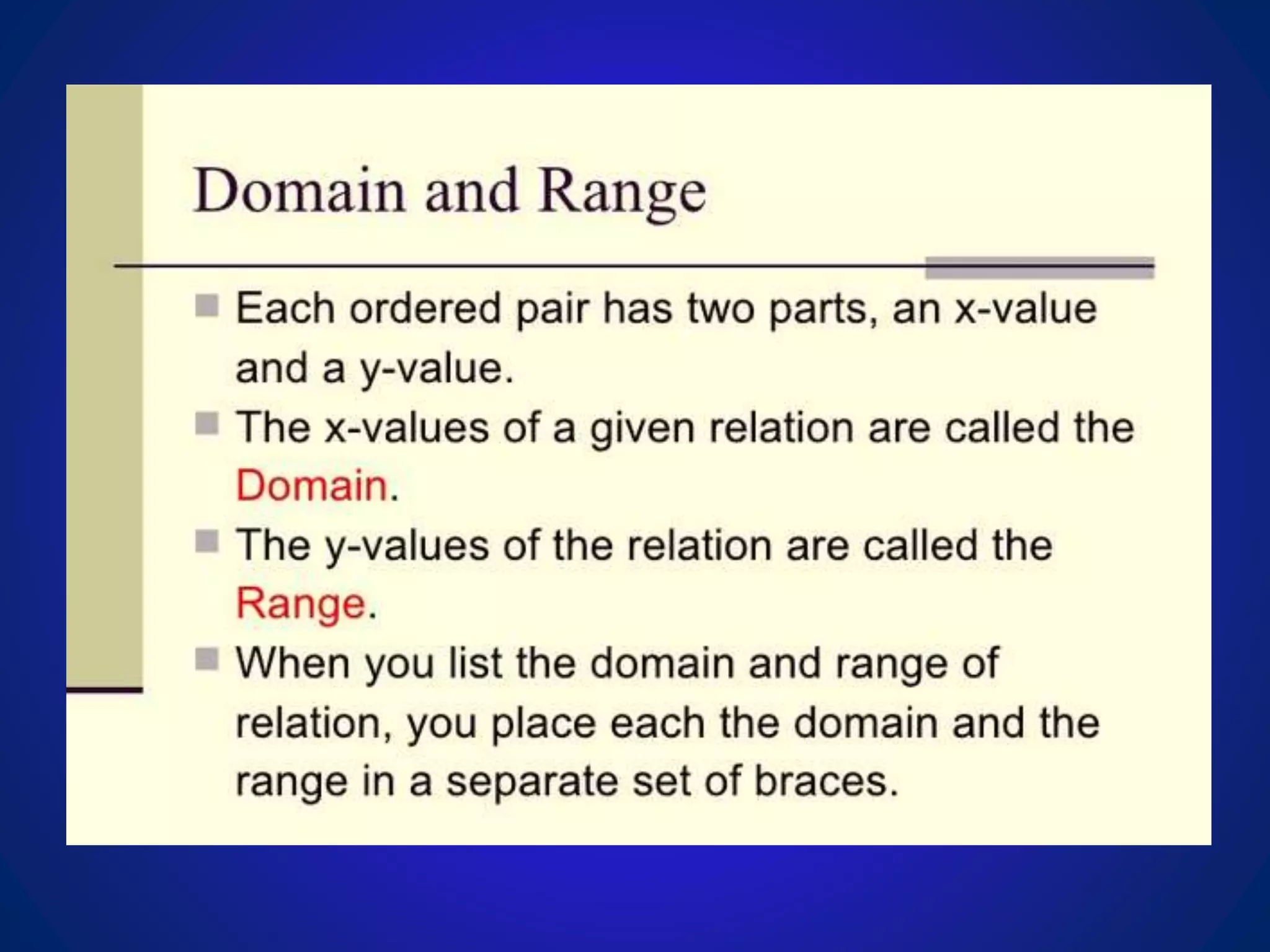 Domain and Range

Each ordered pair has two parts, an x-value and a y-value.

The x-values of a given relation are called the Domain.

The y-values of the relation are called the Range.

When you list the domain and range of relation, you place each the domain and the range in a separate set of braces.